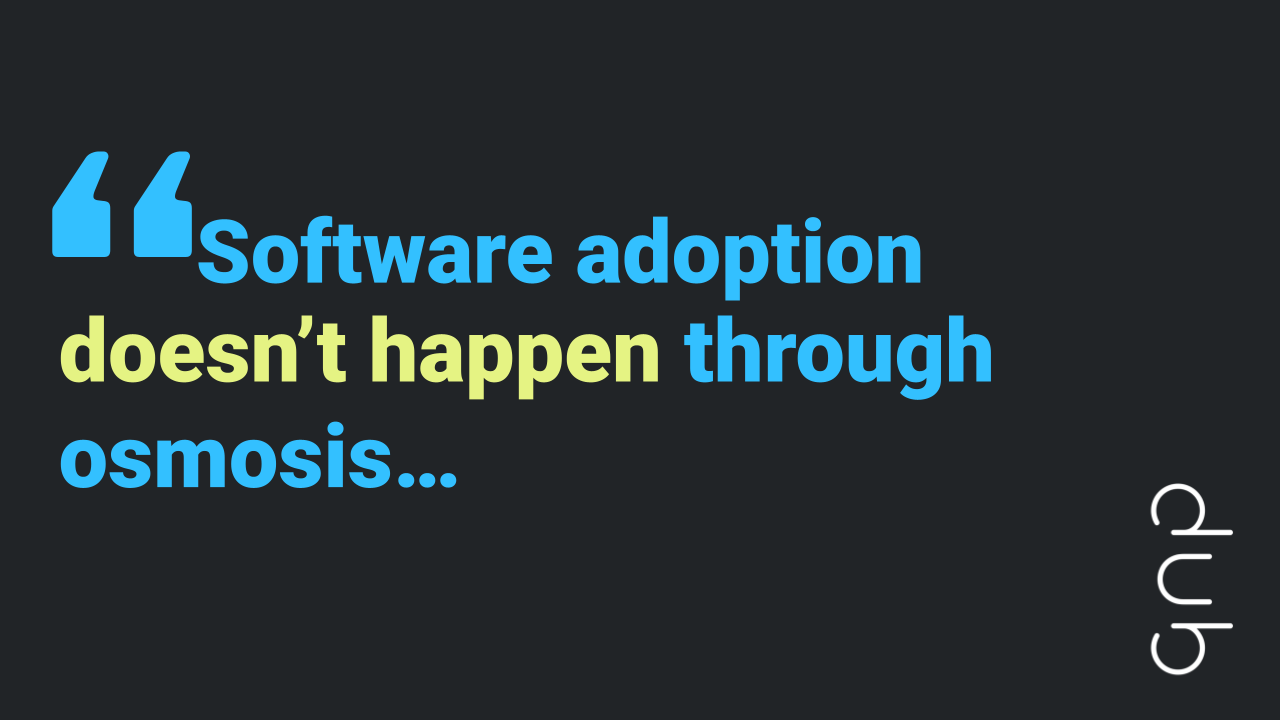 “Software adoption doesn’t happen through osmosis...

dub